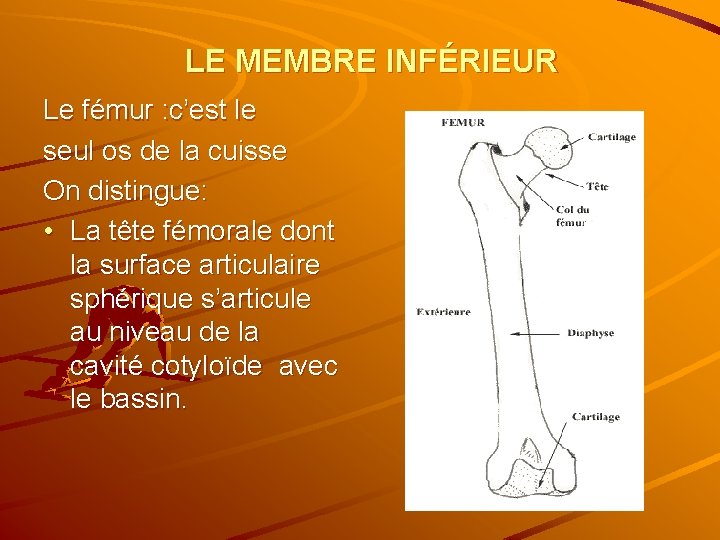 LE MEMBRE INFÉRIEUR

Le fémur :c'est le seul os de la cuisse

On distingue:

• La tête fémorale dont la surface articulaire sphérique s'articule au niveau de la cavité cotyloïde avec le bassin.

FEMUR

Cartilage

Tête

Col du fémur

Extérieure

Diaphyse

Cartilage